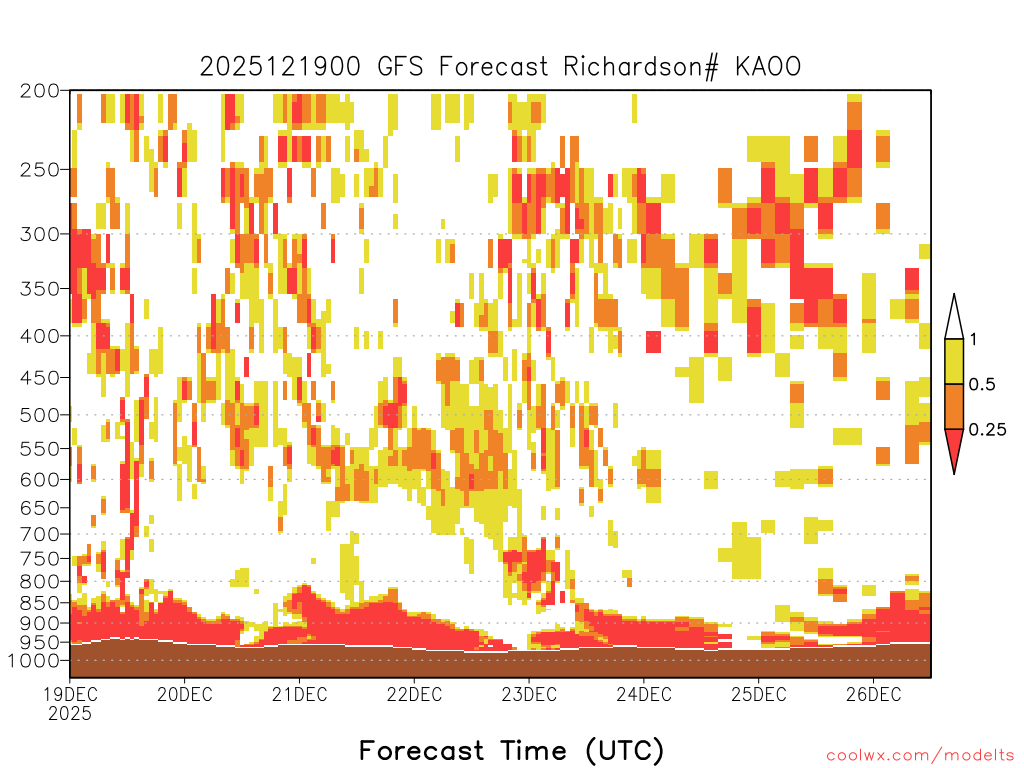 2025121900 GFS Forecast Richardson# KAOO

200
250
300
350
400
450
500
550
600
650
700
750
800
850
900
950
1000

1
0.5
0.25

19DEC
2025
20DEC
21DEC
22DEC
23DEC
24DEC
25DEC
26DEC

Forecast Time (UTC)

coolwx.com/modelts